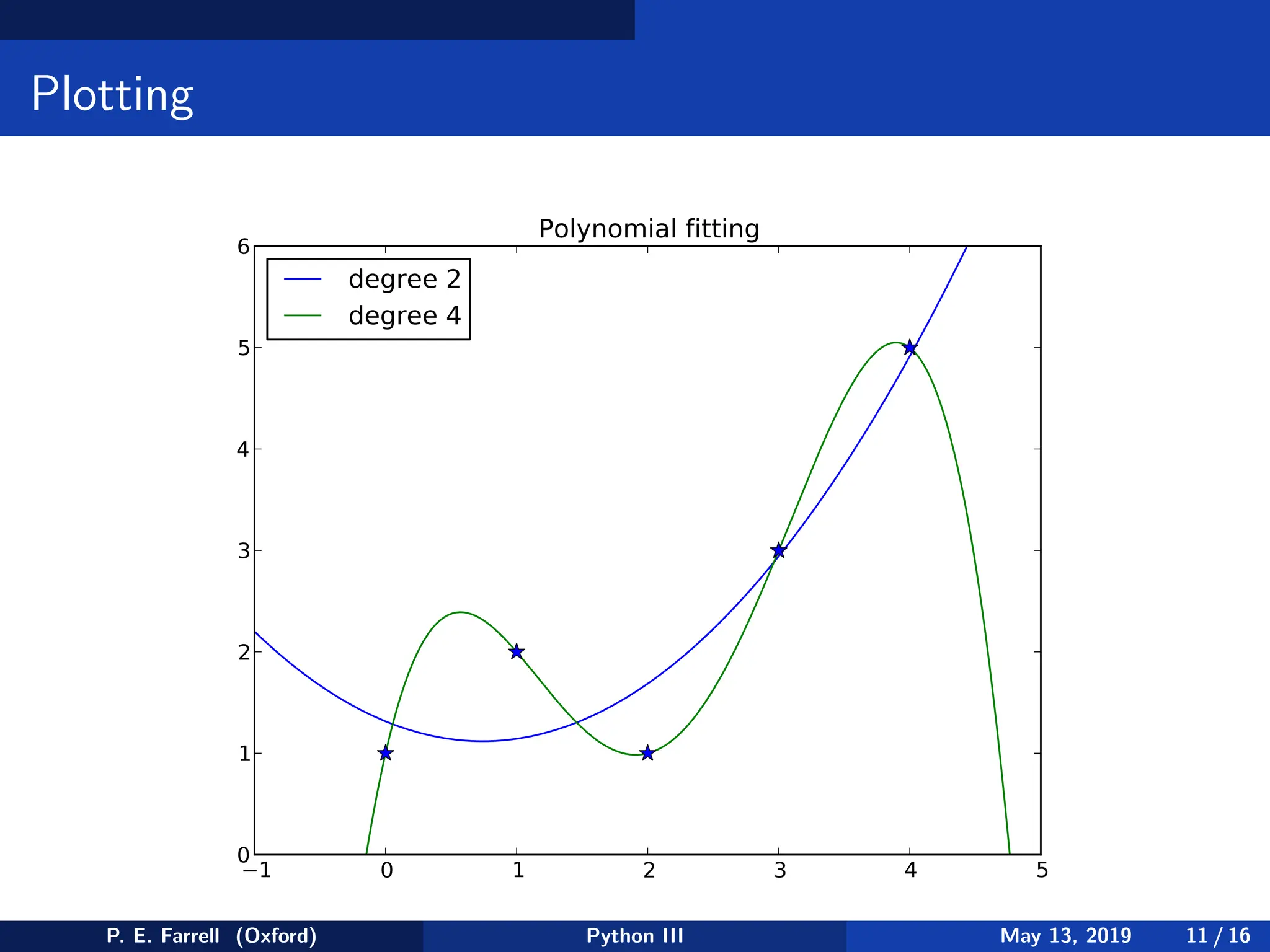 Plotting

Polynomial fitting

degree 2
degree 4

6
5
4
3
2
1
0

−1
0
1
2
3
4
5

P. E. Farrell (Oxford)
Python III
May 13, 2019
11 / 16